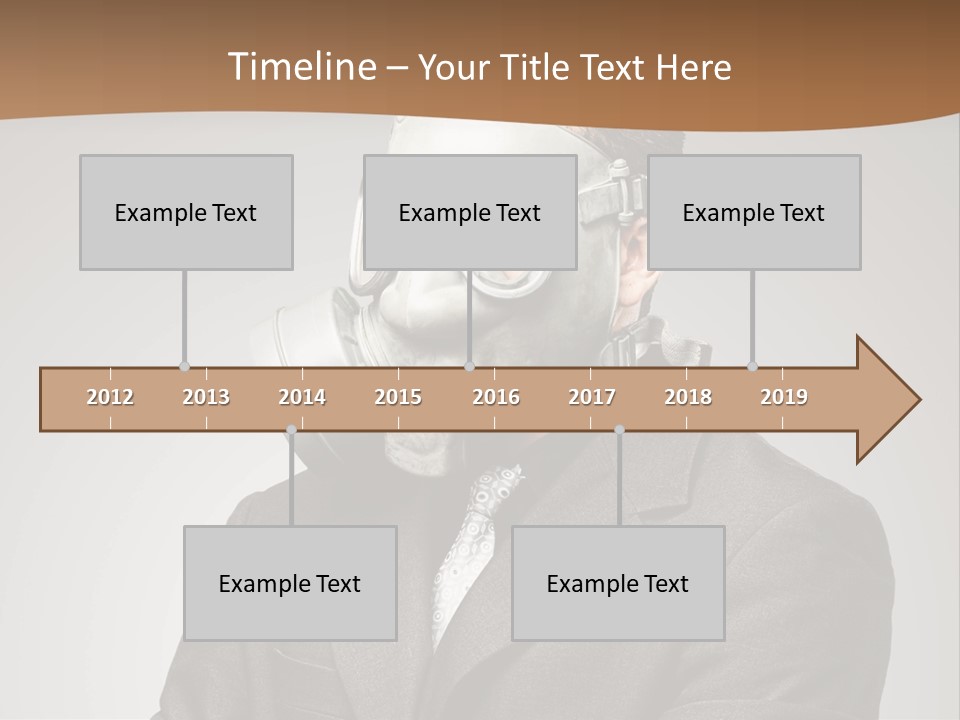 Timeline – Your Title Text Here

Example Text

Example Text

Example Text

2012 2013 2014 2015 2016 2017 2018 2019

Example Text

Example Text